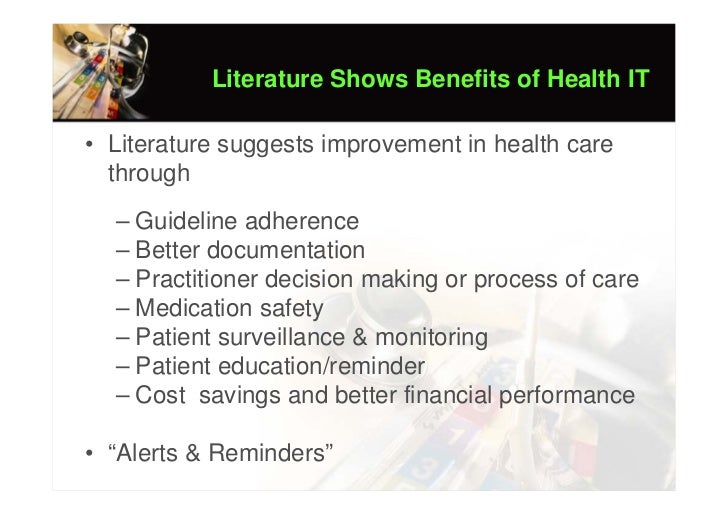 Literature Shows Benefits of Health IT

• Literature suggests improvement in health care through

– Guideline adherence
– Better documentation
– Practitioner decision making or process of care
– Medication safety
– Patient surveillance & monitoring
– Patient education/reminder
– Cost savings and better financial performance

• “Alerts & Reminders”